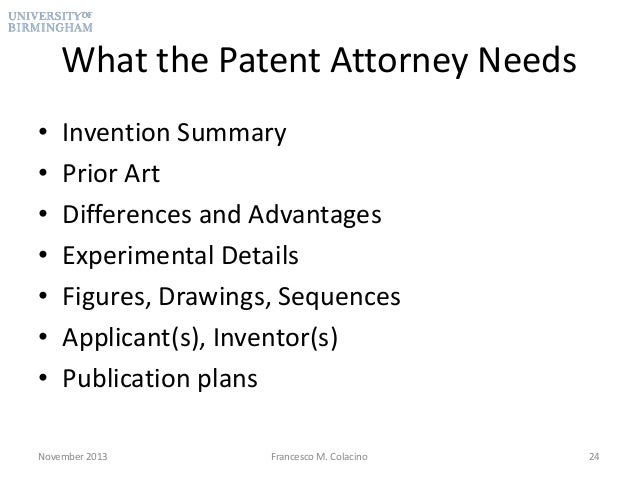 UNIVERSITY OF BIRMINGHAM

What the Patent Attorney Needs

• Invention Summary
• Prior Art
• Differences and Advantages
• Experimental Details
• Figures, Drawings, Sequences
• Applicant(s), Inventor(s)
• Publication plans

November 2013 Francesco M. Colacino 24